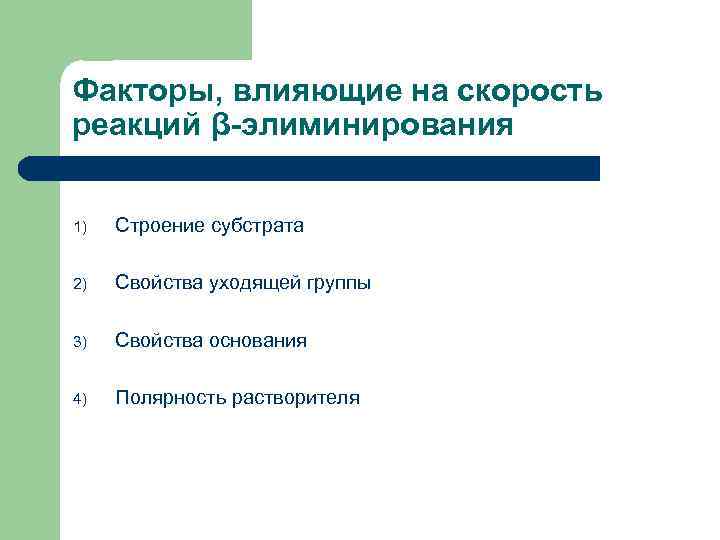 Факторы, влияющие на скорость реакций β-элиминирования

1) Строение субстрата

2) Свойства уходящей группы

3) Свойства основания

4) Полярность растворителя